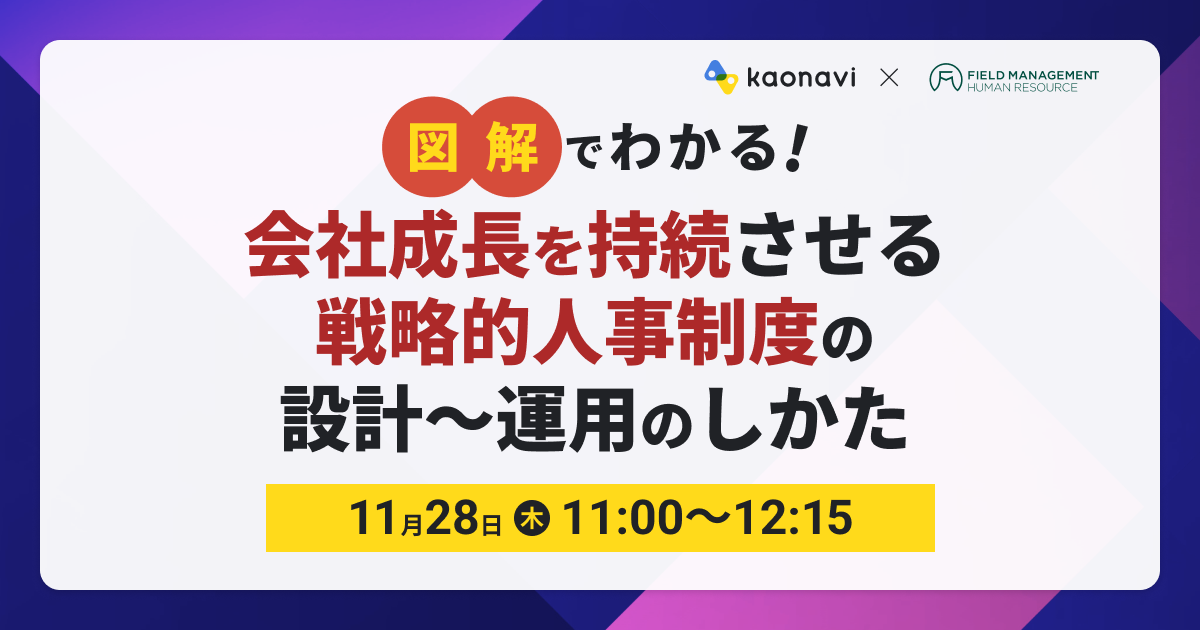 kaonavi × FIELD MANAGEMENT HUMAN RESOURCE

図解でわかる!
会社成長を持続させる
戦略的人事制度の
設計〜運用のしかた

11月28日 木 11:00〜12:15